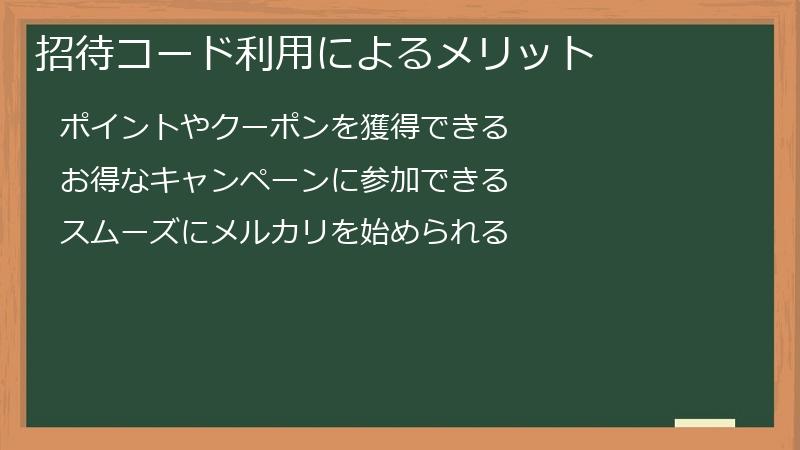 招待コード利用によるメリット

ポイントやクーポンを獲得できる

お得なキャンペーンに参加できる

スムーズにメルカリを始められる